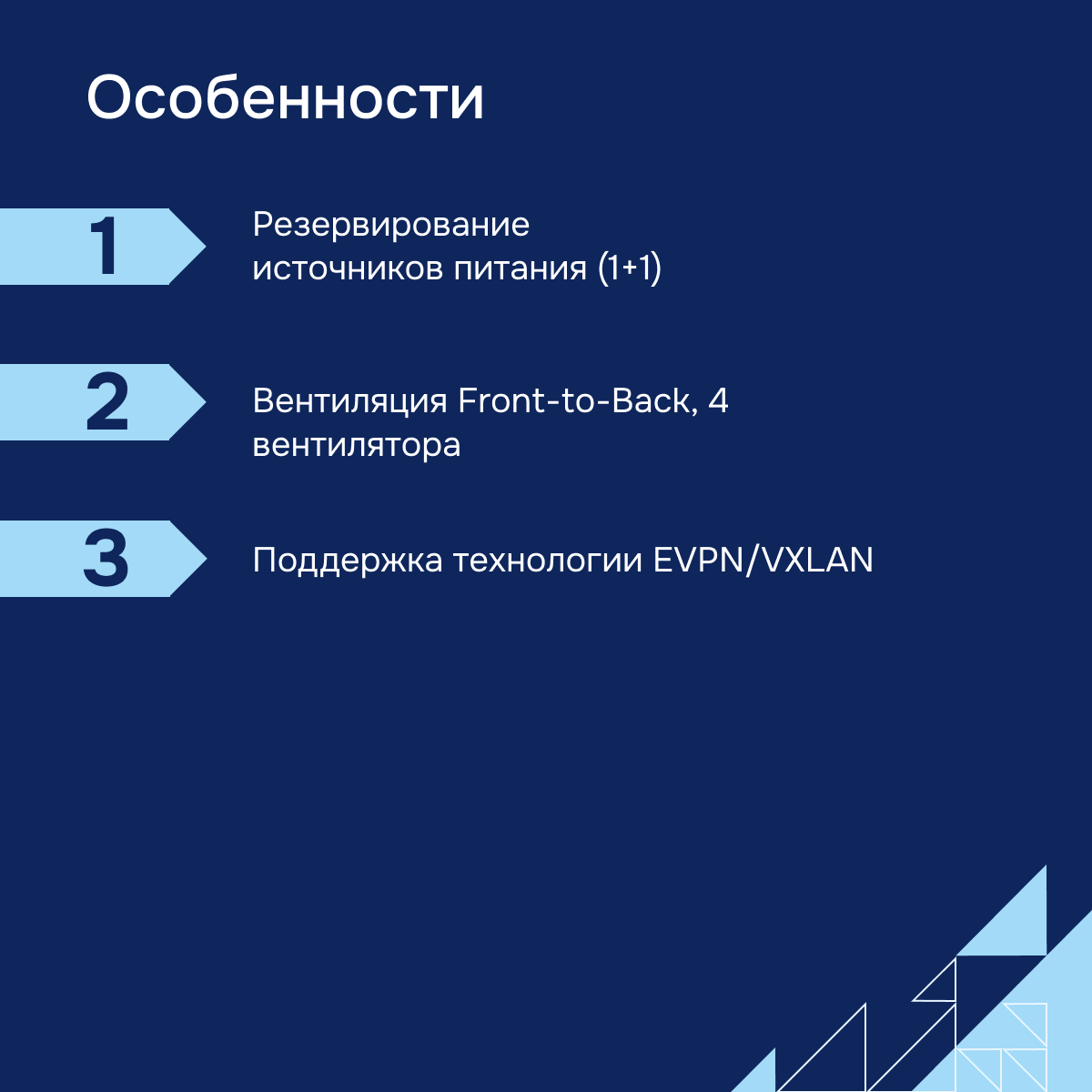 Особенности

1

Резервирование источников питания (1+1)

2

Вентиляция Front-to-Back, 4 вентилятора

3

Поддержка технологии EVPN/VXLAN